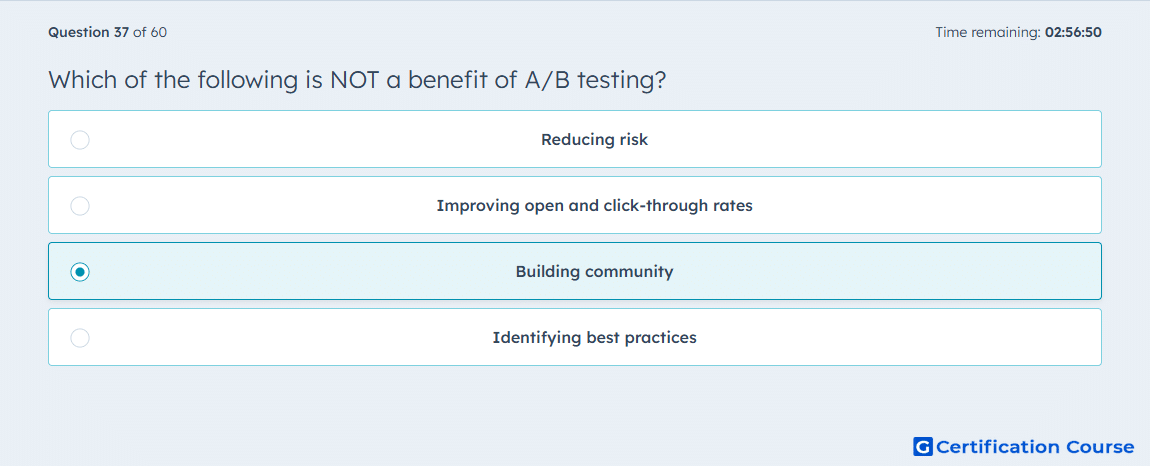 Question 37 of 60

Time remaining: 02:56:50

Which of the following is NOT a benefit of A/B testing?

Reducing risk

Improving open and click-through rates

Building community

Identifying best practices

G Certification Course